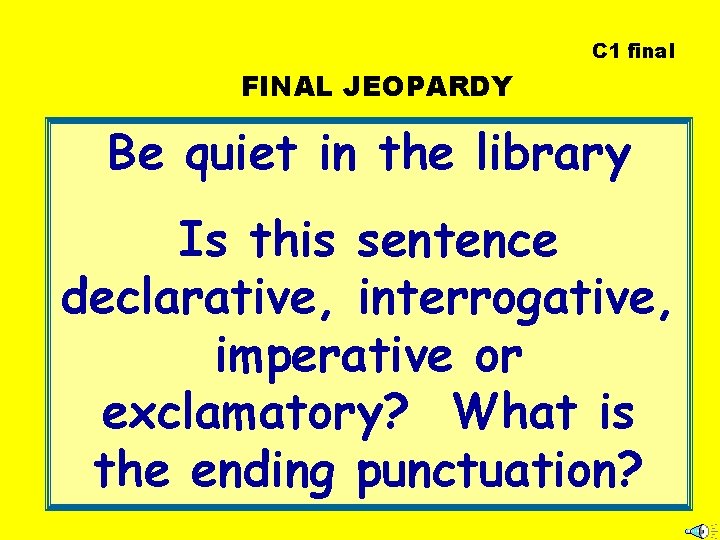 C1 final

FINAL JEOPARDY

Be quiet in the library

Is this sentence declarative, interrogative, imperative or exclamatory? What is the ending punctuation?